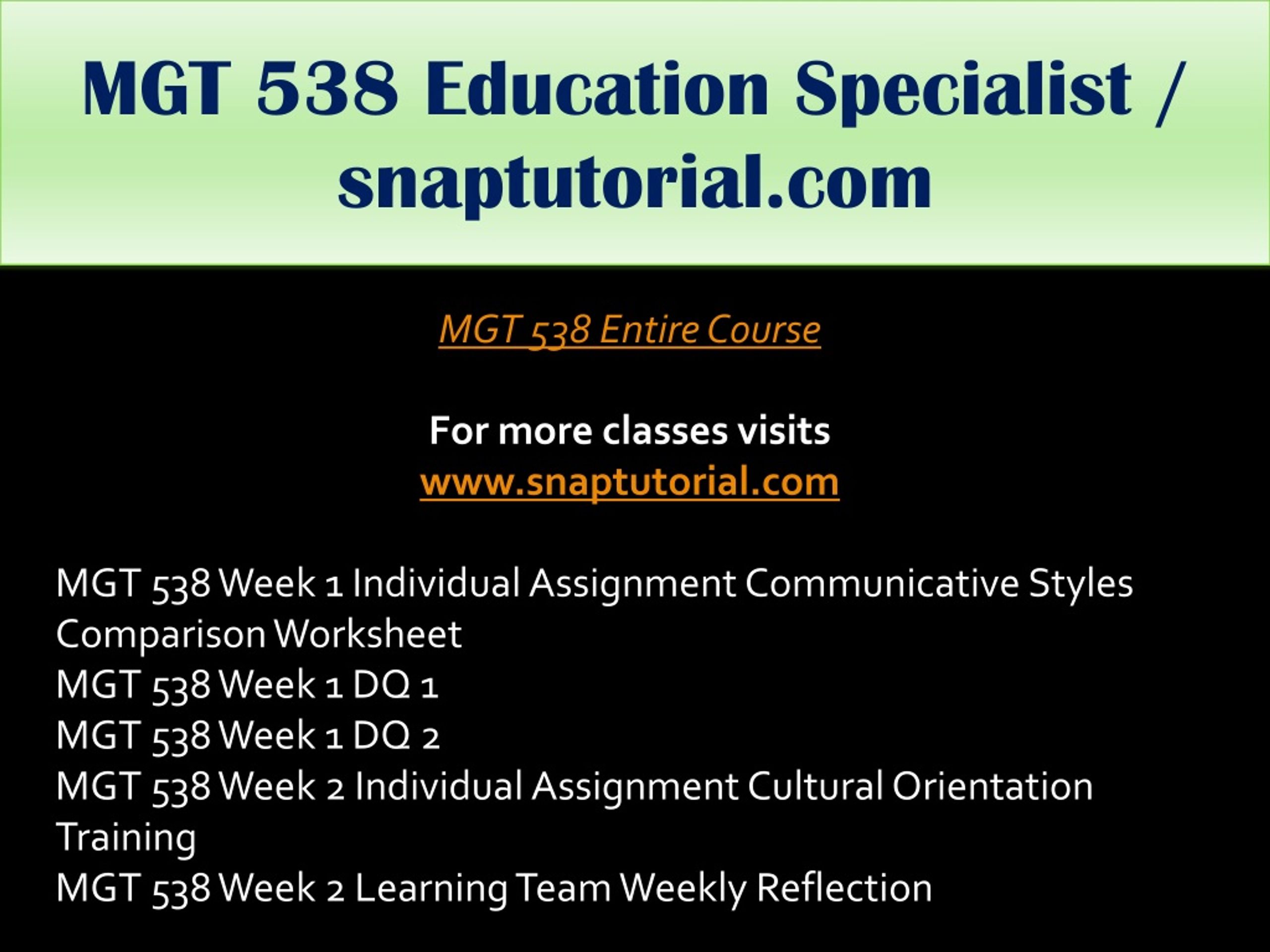 MGT 538 Education Specialist / snaptutorial.com

MGT 538 Entire Course

For more classes visits
www.snaptutorial.com

MGT 538 Week 1 Individual Assignment Communicative Styles Comparison Worksheet
MGT 538 Week 1 DQ 1
MGT 538 Week 1 DQ 2
MGT 538 Week 2 Individual Assignment Cultural Orientation Training
MGT 538 Week 2 Learning Team Weekly Reflection